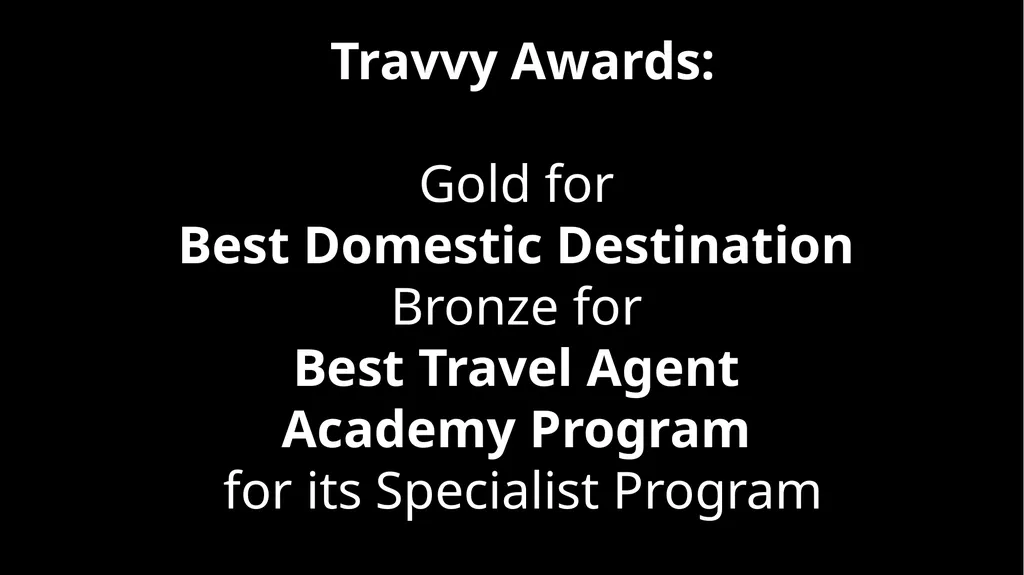 Travvy Awards:

Gold for
Best Domestic Destination
Bronze for
Best Travel Agent
Academy Program
for its Specialist Program